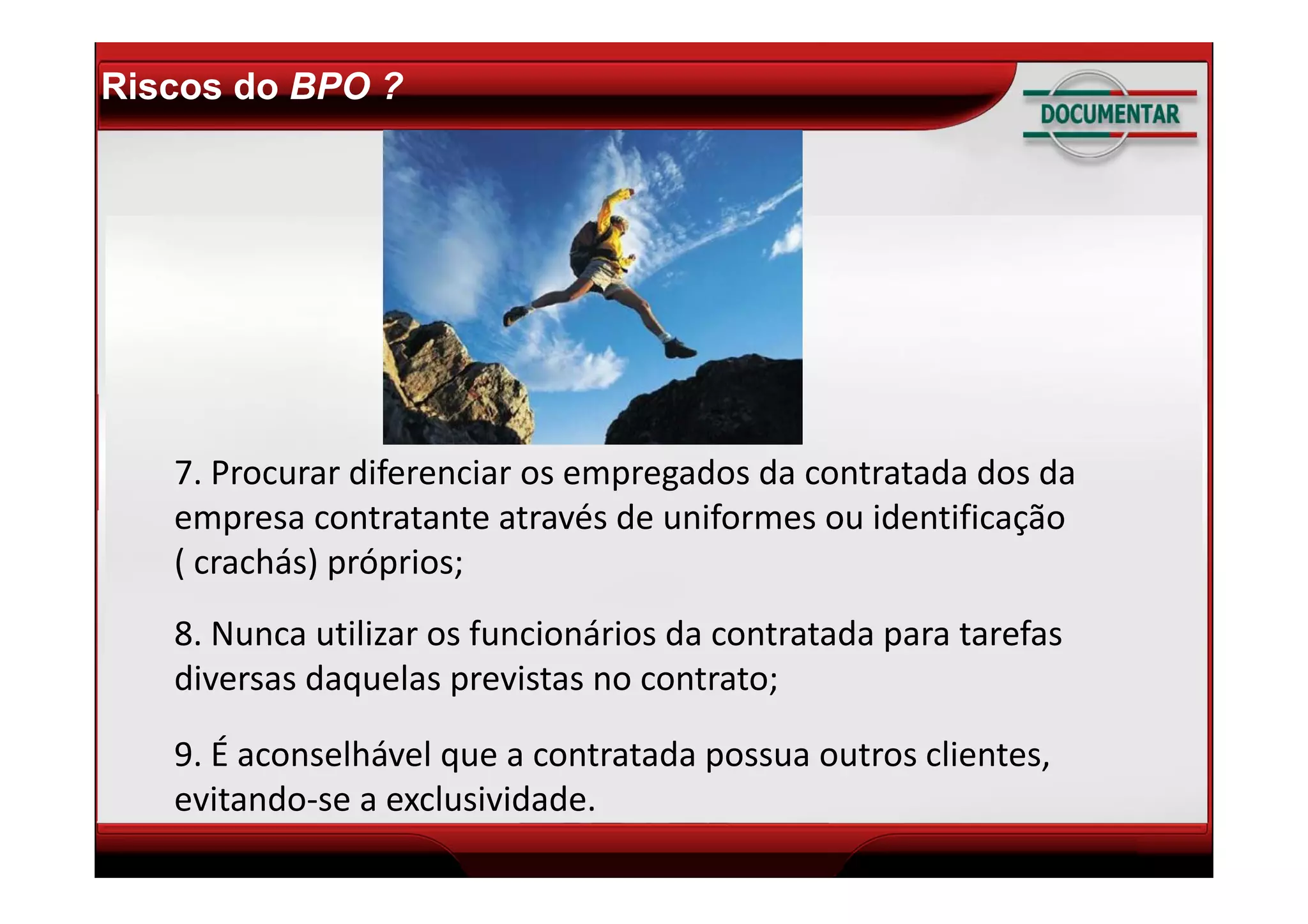 Riscos do BPO ?

DOCUMENTAR

7. Procurar diferenciar os empregados da contratada dos da empresa contratante através de uniformes ou identificação ( crachás) próprios;

8. Nunca utilizar os funcionários da contratada para tarefas diversas daquelas previstas no contrato;

9. É aconselhável que a contratada possua outros clientes, evitando-se a exclusividade.